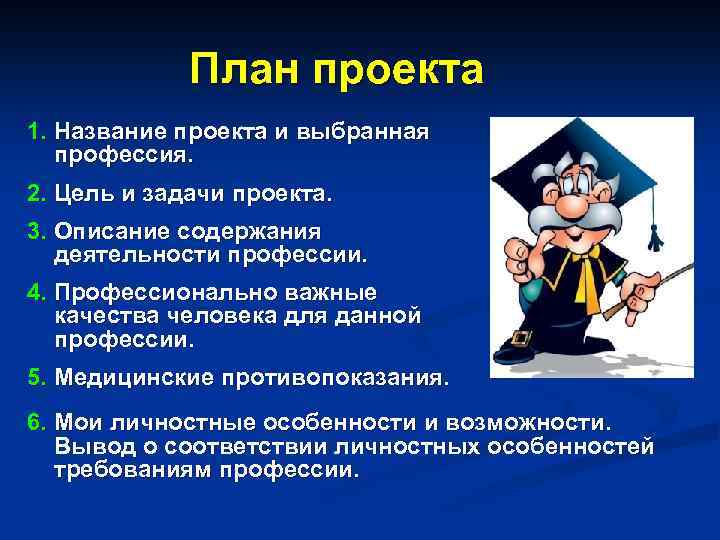 План проекта

1. Название проекта и выбранная профессия.

2. Цель и задачи проекта.

3. Описание содержания деятельности профессии.

4. Профессионально важные качества человека для данной профессии.

5. Медицинские противопоказания.

6. Мои личностные особенности и возможности. Вывод о соответствии личностных особенностей требованиям профессии.